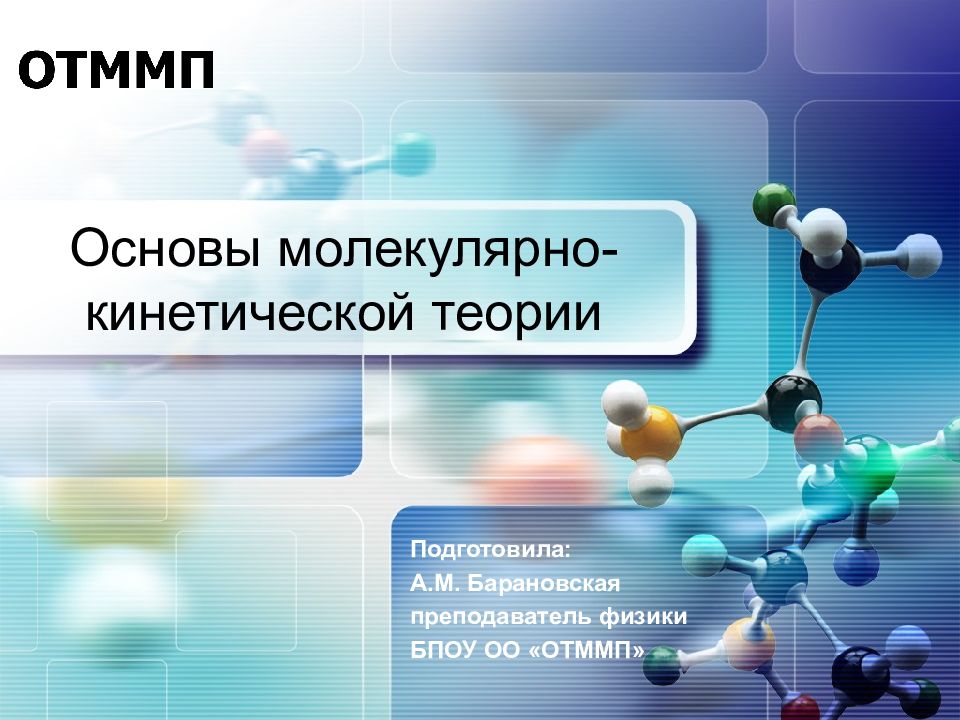 ОТММП

Основы молекулярно-кинетической теории

Подготовила:
А.М. Барановская
преподаватель физики
БПОУ ОО «ОТММП»